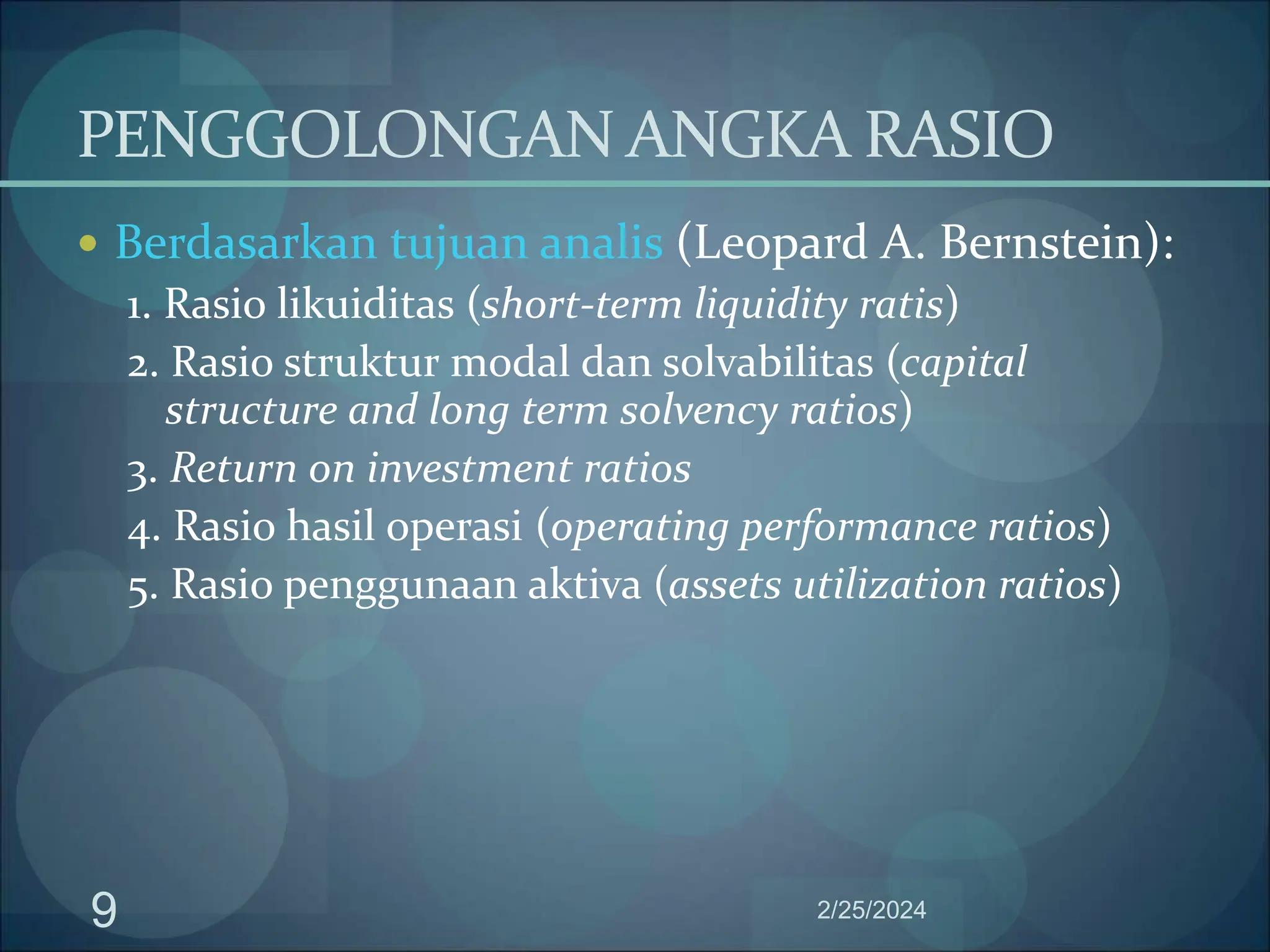 PENGGOLONGAN ANGKA RASIO

• Berdasarkan tujuan analis (Leopard A. Bernstein):

1. Rasio likuiditas (short-term liquidity ratis)
2. Rasio struktur modal dan solvabilitas (capital structure and long term solvency ratios)
3. Return on investment ratios
4. Rasio hasil operasi (operating performance ratios)
5. Rasio penggunaan aktiva (assets utilization ratios)

9

2/25/2024